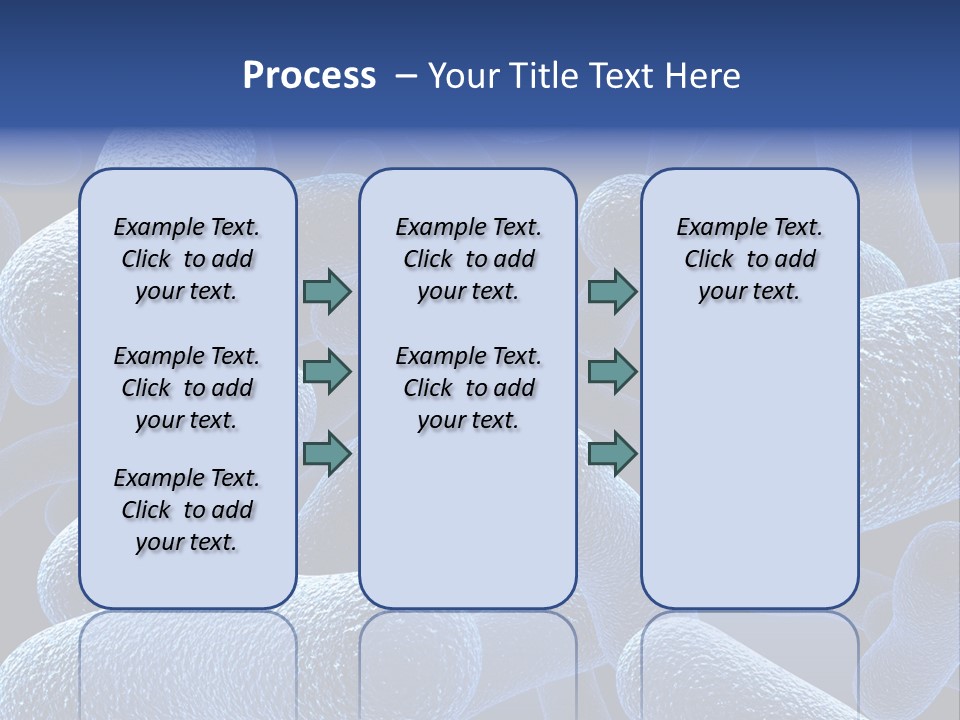 Process – Your Title Text Here

Example Text. Click to add your text.

Example Text. Click to add your text.

Example Text. Click to add your text.

Example Text. Click to add your text.

Example Text. Click to add your text.

Example Text. Click to add your text.